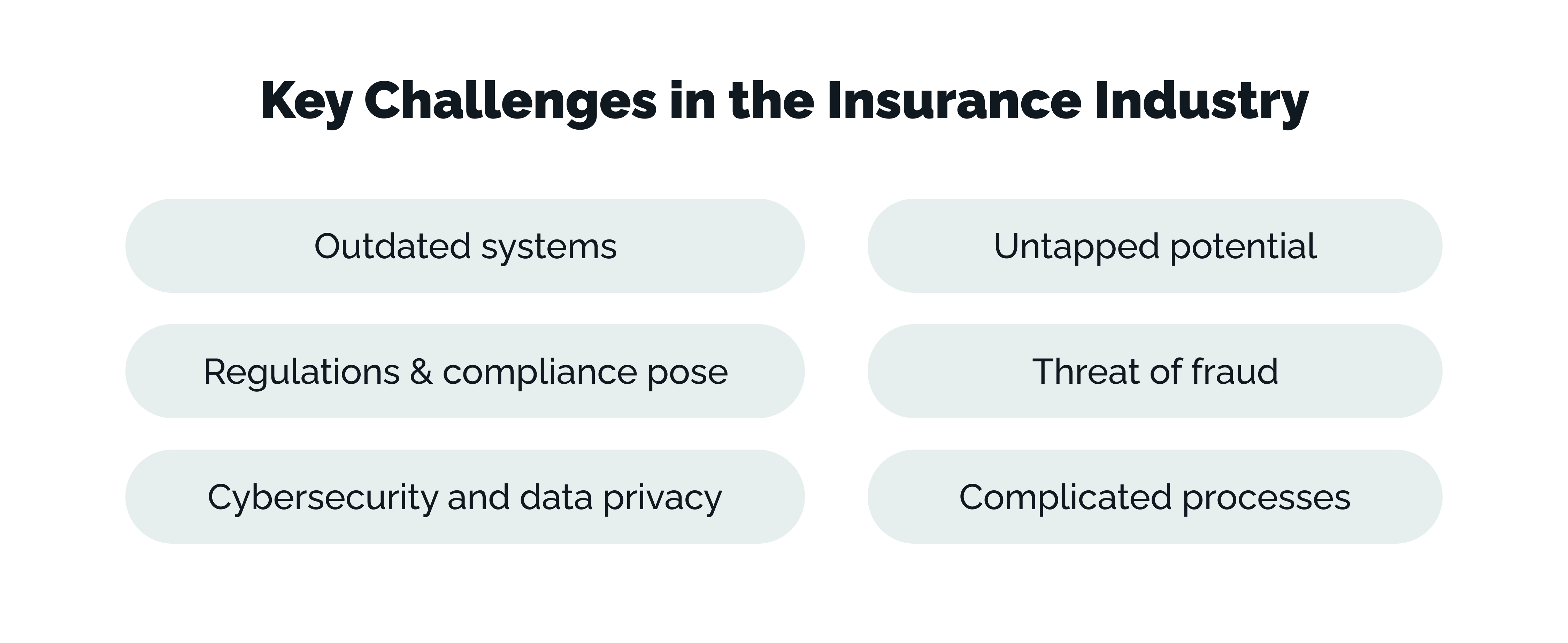 Key Challenges in the Insurance Industry

Outdated systems

Regulations & compliance pose

Cybersecurity and data privacy

Untapped potential

Threat of fraud

Complicated processes